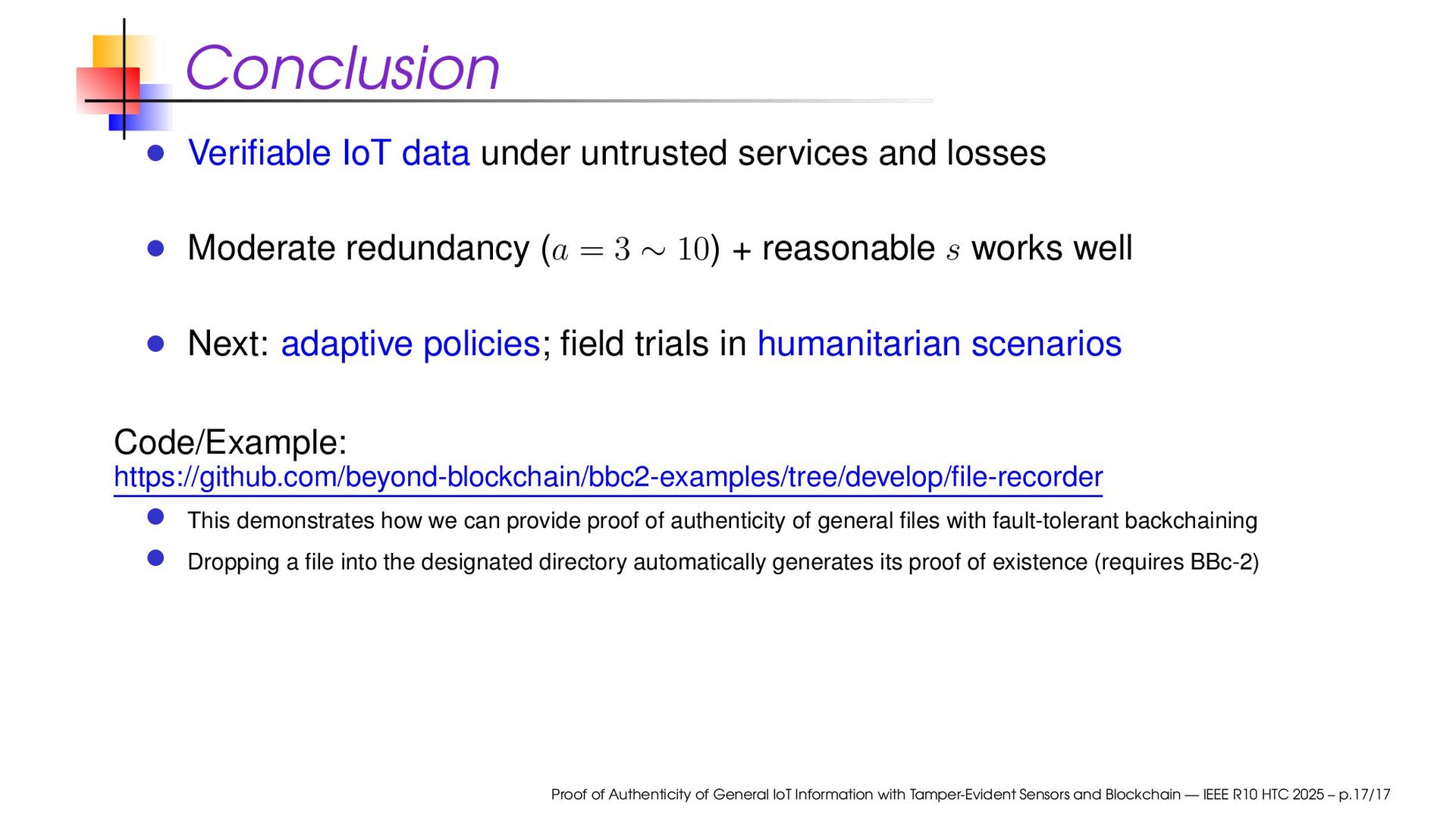 Conclusion

- Verifiable IoT data under untrusted services and losses

- Moderate redundancy ($a = 3 \sim 10$) + reasonable $s$ works well

- Next: adaptive policies; field trials in humanitarian scenarios

Code/Example:
https://github.com/beyond-blockchain/bbc2-examples/tree/develop/file-recorder

- This demonstrates how we can provide proof of authenticity of general files with fault-tolerant backchaining
- Dropping a file into the designated directory automatically generates its proof of existence (requires BBc-2)

Proof of Authenticity of General IoT Information with Tamper-Evident Sensors and Blockchain — IEEE R10 HTC 2025 – p.17/17